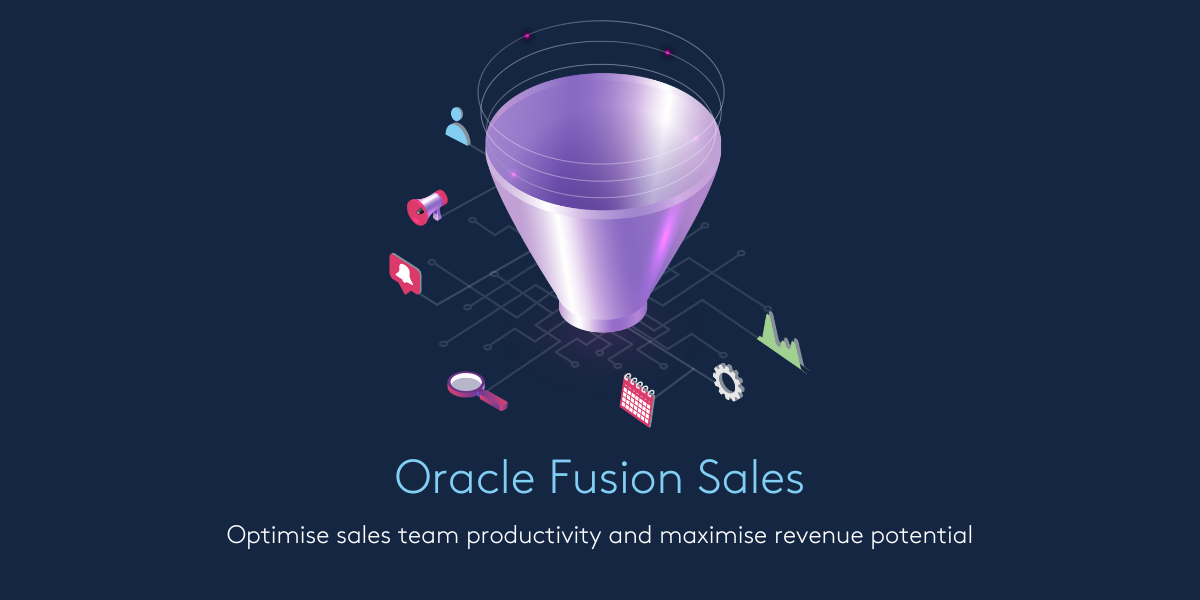 Oracle Fusion Sales

Optimise sales team productivity and maximise revenue potential